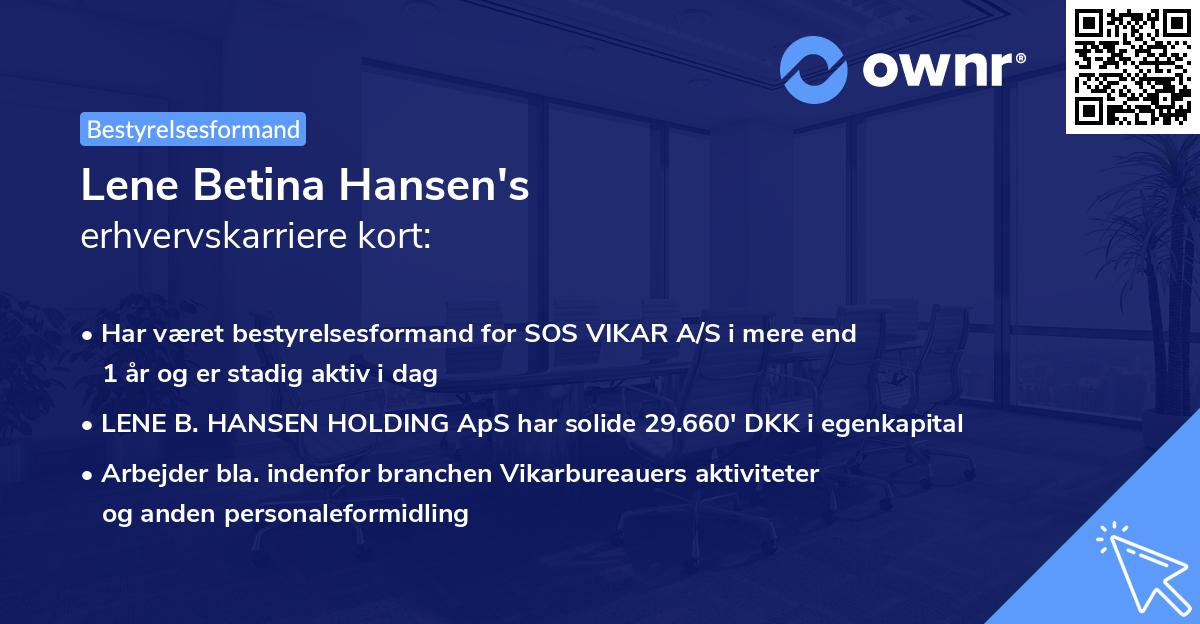 ownr®

Bestyrelsesformand

Lene Betina Hansen's
erhvervskarriere kort:

• Har været bestyrelsesformand for SOS VIKAR A/S i mere end 1 år og er stadig aktiv i dag

• LENE B. HANSEN HOLDING ApS har solide 29.660' DKK i egenkapital

• Arbejder bla. indenfor branchen Vikarbureauers aktiviteter og anden personaleformidling